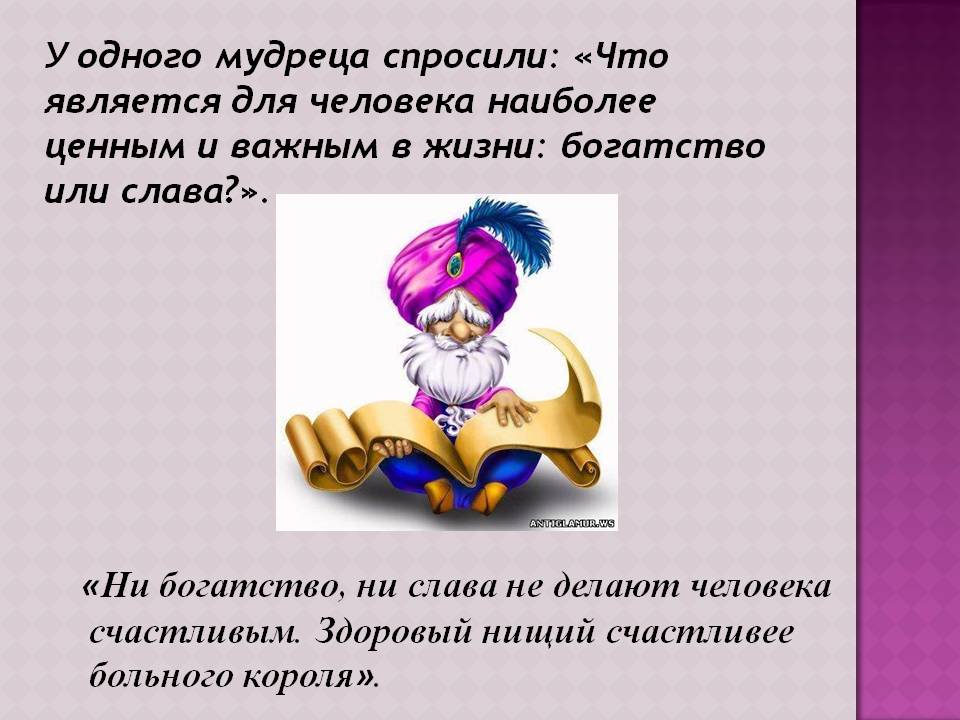 У одного мудреца спросили: «Что является для человека наиболее ценным и важным в жизни: богатство или слава?».

ANTIGLAMUR.WS

«Ни богатство, ни слава не делают человека счастливым. Здоровый нищий счастливее больного короля».